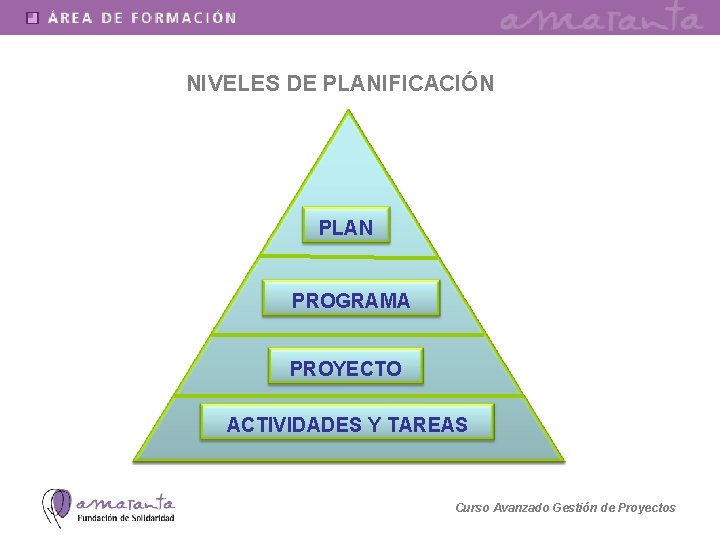 ÁREA DE FORMACIÓN

amaranta

NIVELES DE PLANIFICACIÓN

PLAN

PROGRAMA

PROYECTO

ACTIVIDADES Y TAREAS

amaranta
Fundación de Solidaridad

Curso Avanzado Gestión de Proyectos